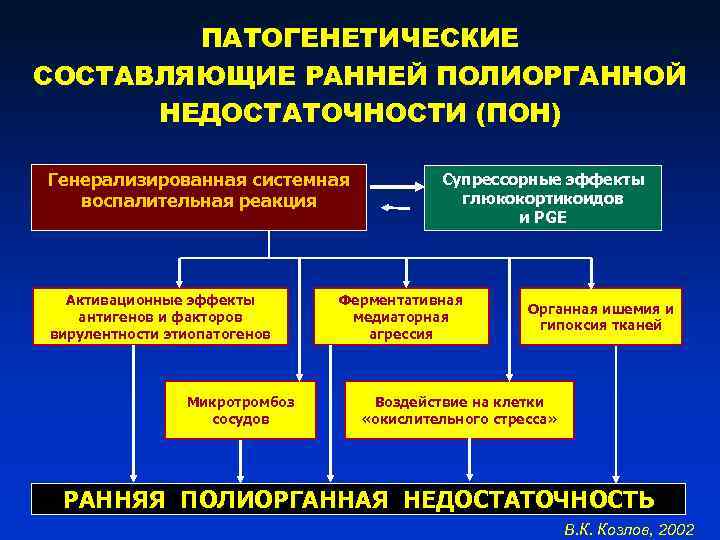 ПАТОГЕНЕТИЧЕСКИЕ СОСТАВЛЯЮЩИЕ РАННЕЙ ПОЛИОРГАННОЙ НЕДОСТАТОЧНОСТИ (ПОН)

Генерализированная системная воспалительная реакция

Супрессорные эффекты глюкокортикоидов и PGE

Активационные эффекты антигенов и факторов вирулентности этиопатогенов

Ферментативная медиаторная агрессия

Органная ишемия и гипоксия тканей

Микротромбоз сосудов

Воздействие на клетки «окислительного стресса»

РАННЯЯ ПОЛИОРГАННАЯ НЕДОСТАТОЧНОСТЬ

В.К. Козлов, 2002